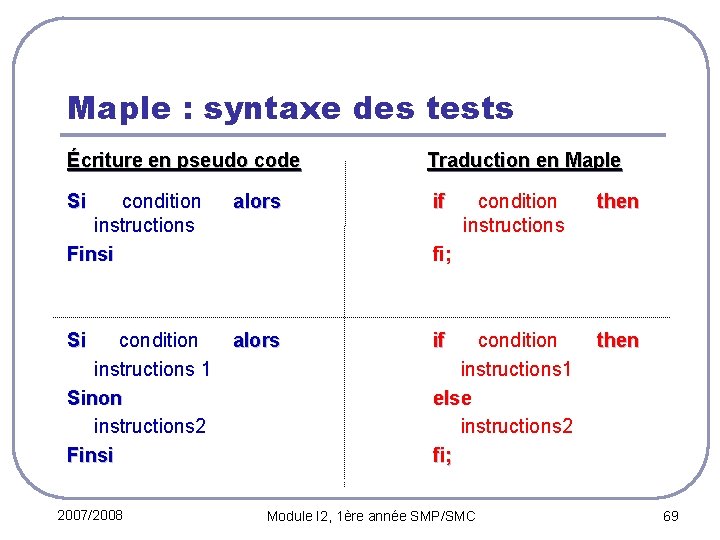 Maple : syntaxe des tests

Écriture en pseudo code

Si condition alors
instructions
Finsi

Si condition alors
instructions 1
Sinon
instructions2
Finsi

Traduction en Maple

if condition then
instructions
fi;

if condition then
instructions1
else
instructions2
fi;

2007/2008

Module I2, 1ère année SMP/SMC

69